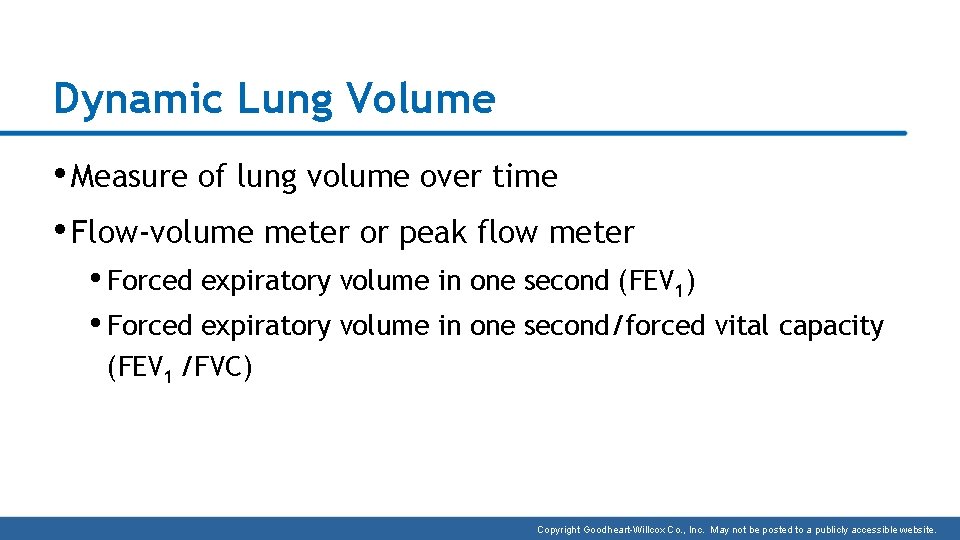 Dynamic Lung Volume

• Measure of lung volume over time

• Flow-volume meter or peak flow meter

• Forced expiratory volume in one second ($FEV_1$)

• Forced expiratory volume in one second/forced vital capacity ($FEV_1$ /FVC)

Copyright Goodheart-Willcox Co., Inc. May not be posted to a publicly accessible website.